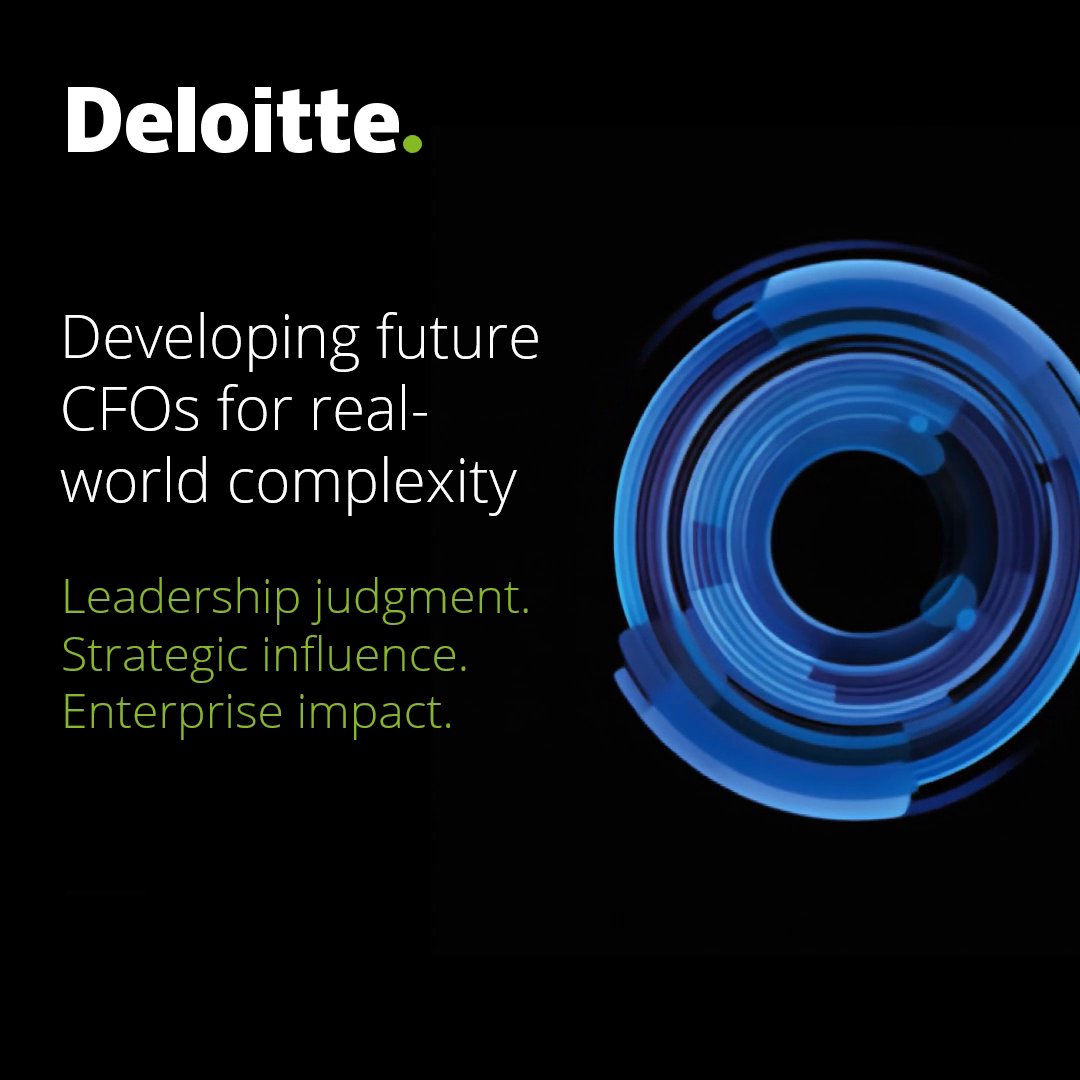 Deloitte.

Developing future CFOs for real-world complexity

Leadership judgment.
Strategic influence.
Enterprise impact.